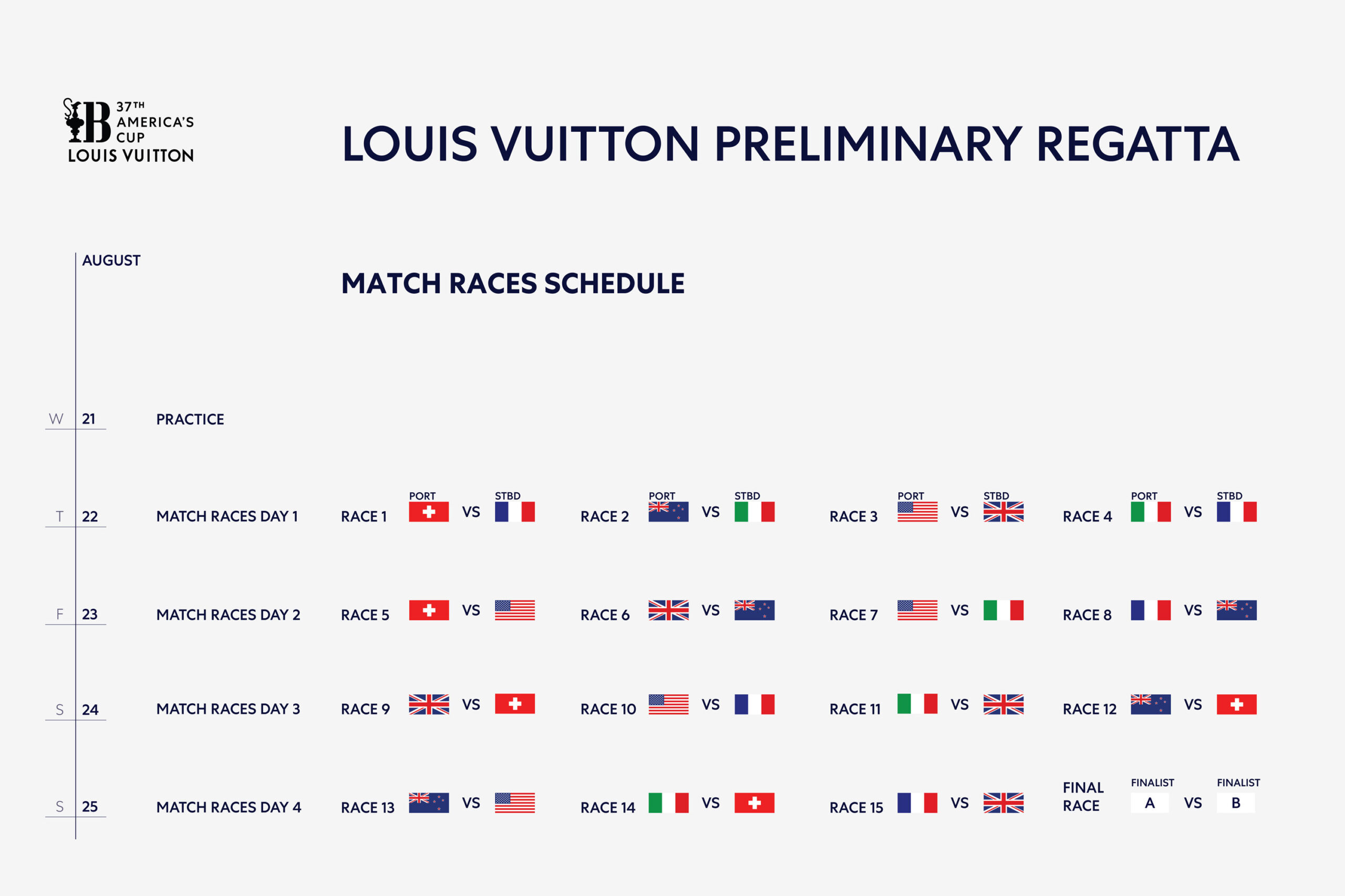 37TH AMERICA'S CUP
LOUIS VUITTON

LOUIS VUITTON PRELIMINARY REGATTA

AUGUST

MATCH RACES SCHEDULE

W 21 PRACTICE

T 22 MATCH RACES DAY 1 RACE 1 PORT VS STBD RACE 2 PORT VS STBD RACE 3 PORT VS STBD RACE 4 PORT VS STBD

F 23 MATCH RACES DAY 2 RACE 5 VS RACE 6 VS RACE 7 VS RACE 8 VS

S 24 MATCH RACES DAY 3 RACE 9 VS RACE 10 VS RACE 11 VS RACE 12 VS

S 25 MATCH RACES DAY 4 RACE 13 VS RACE 14 VS RACE 15 VS FINAL RACE FINALIST A VS FINALIST B